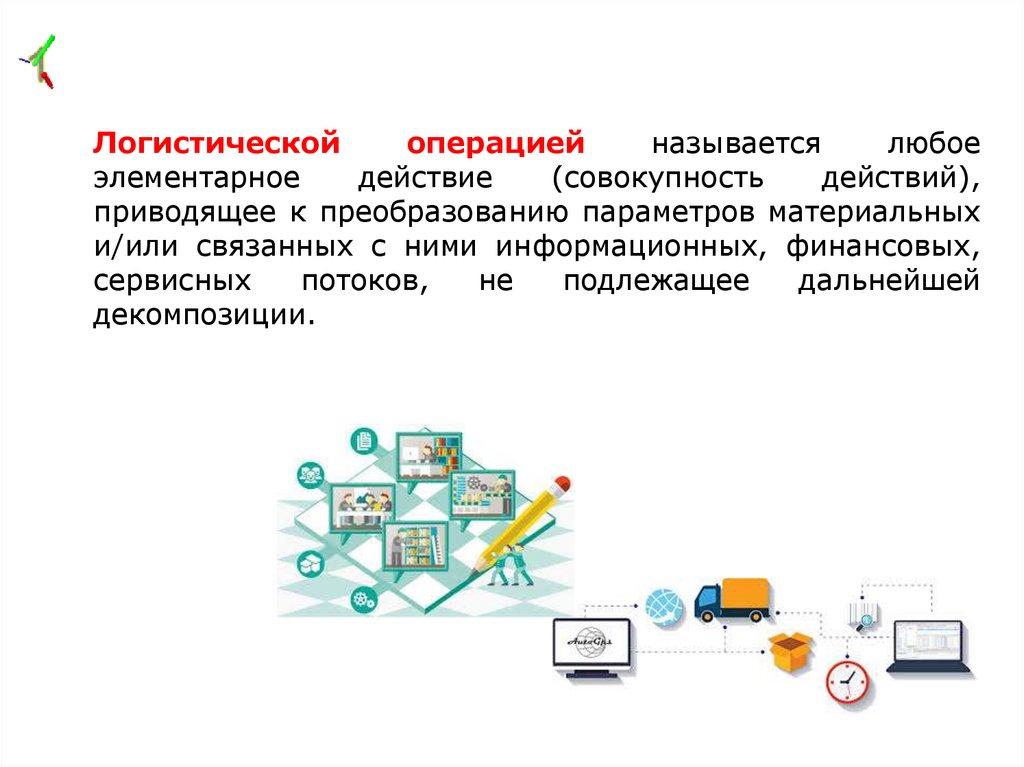 Логистической операцией называется любое элементарное действие (совокупность действий), приводящее к преобразованию параметров материальных и/или связанных с ними информационных, финансовых, сервисных потоков, не подлежащее дальнейшей декомпозиции.

AutoGps